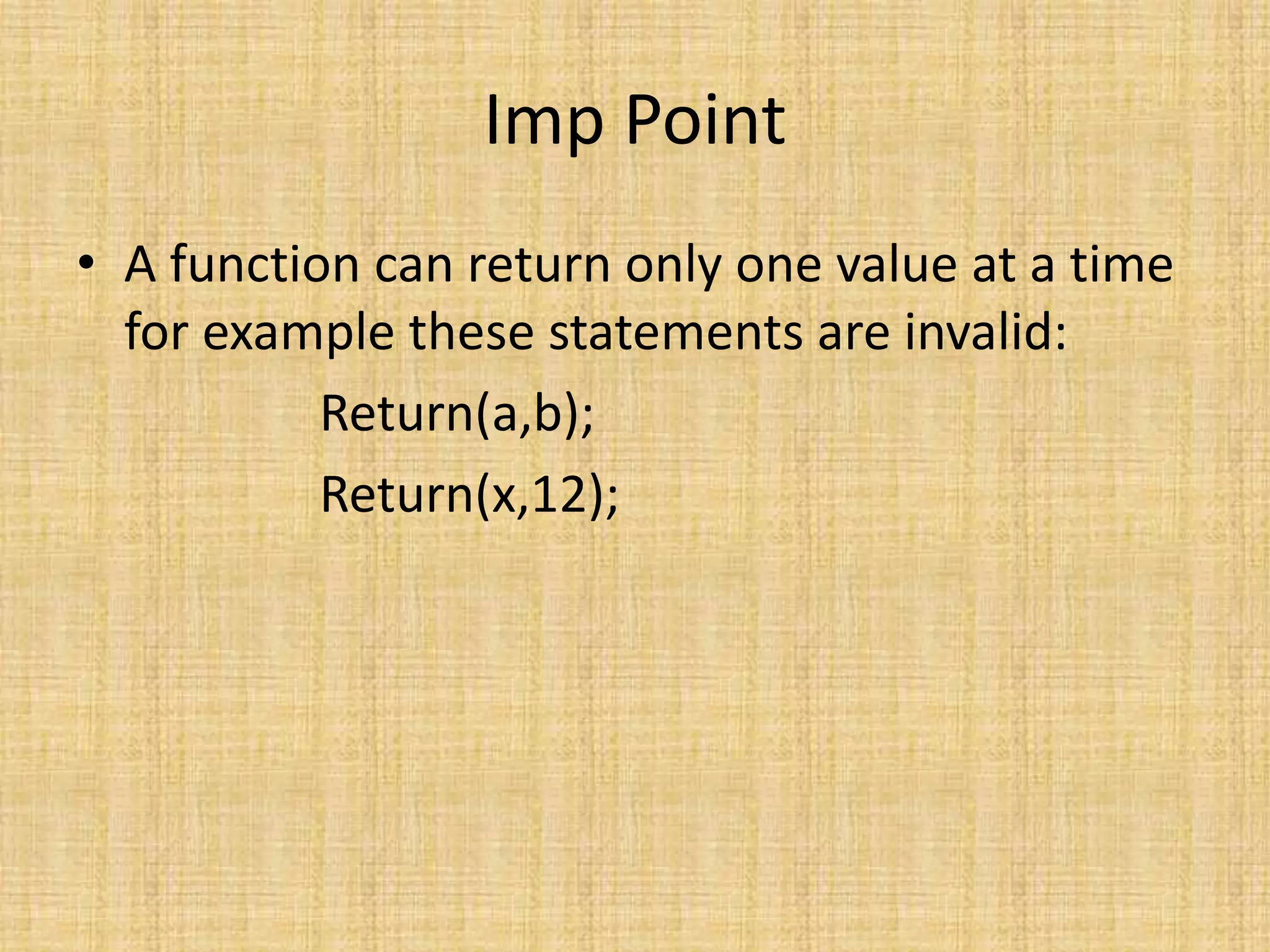 Imp Point

• A function can return only one value at a time for example these statements are invalid:

Return(a,b);

Return(x,12);